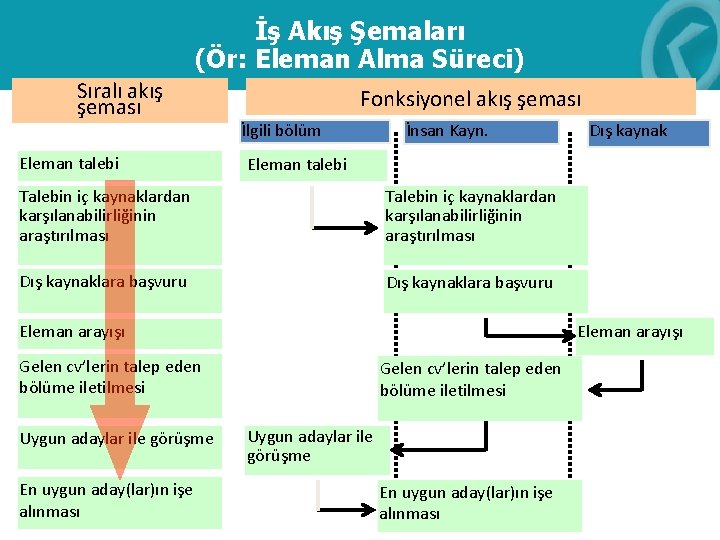 İş Akış Şemaları
(Ör: Eleman Alma Süreci)

Sıralı akış şeması

Eleman talebi

Talebin iç kaynaklardan karşılanabilirliğinin araştırılması

Dış kaynaklara başvuru

Eleman arayışı

Gelen cv'lerin talep eden bölüme iletilmesi

Uygun adaylar ile görüşme

En uygun aday(lar)ın işe alınması

Fonksiyonel akış şeması

İlgili bölüm

İnsan Kayn.

Dış kaynak

Eleman talebi

Talebin iç kaynaklardan karşılanabilirliğinin araştırılması

Dış kaynaklara başvuru

Eleman arayışı

Gelen cv'lerin talep eden bölüme iletilmesi

Uygun adaylar ile görüşme

En uygun aday(lar)ın işe alınması